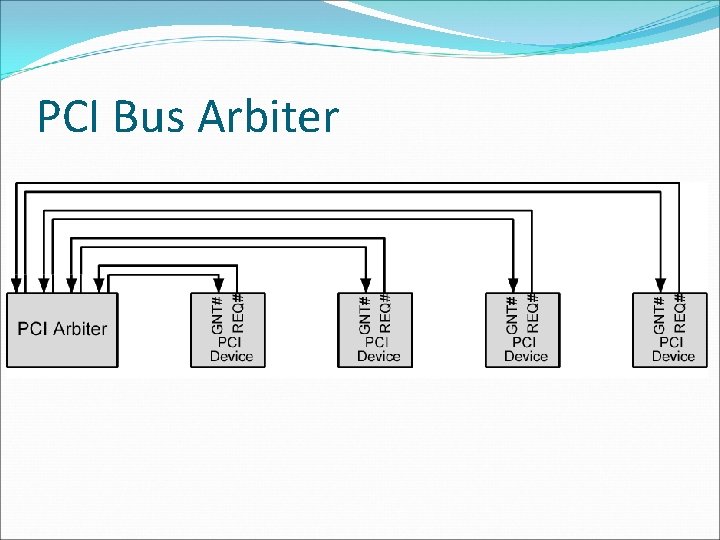 PCI Bus Arbiter

PCI Arbiter

GNT#
REQ#
PCI
Device

GNT#
REQ#
PCI
Device

GNT#
REQ#
PCI
Device

GNT#
REQ#
PCI
Device